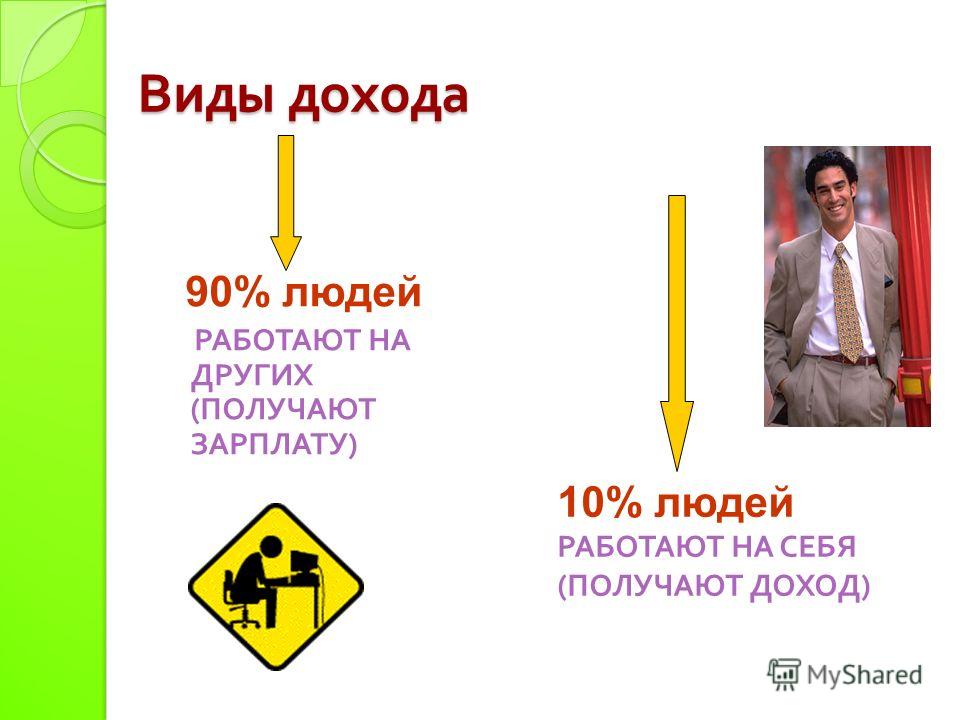 Виды дохода

90% людей

РАБОТАЮТ НА ДРУГИХ (ПОЛУЧАЮТ ЗАРПЛАТУ)

10% людей

РАБОТАЮТ НА СЕБЯ (ПОЛУЧАЮТ ДОХОД)

MyShared